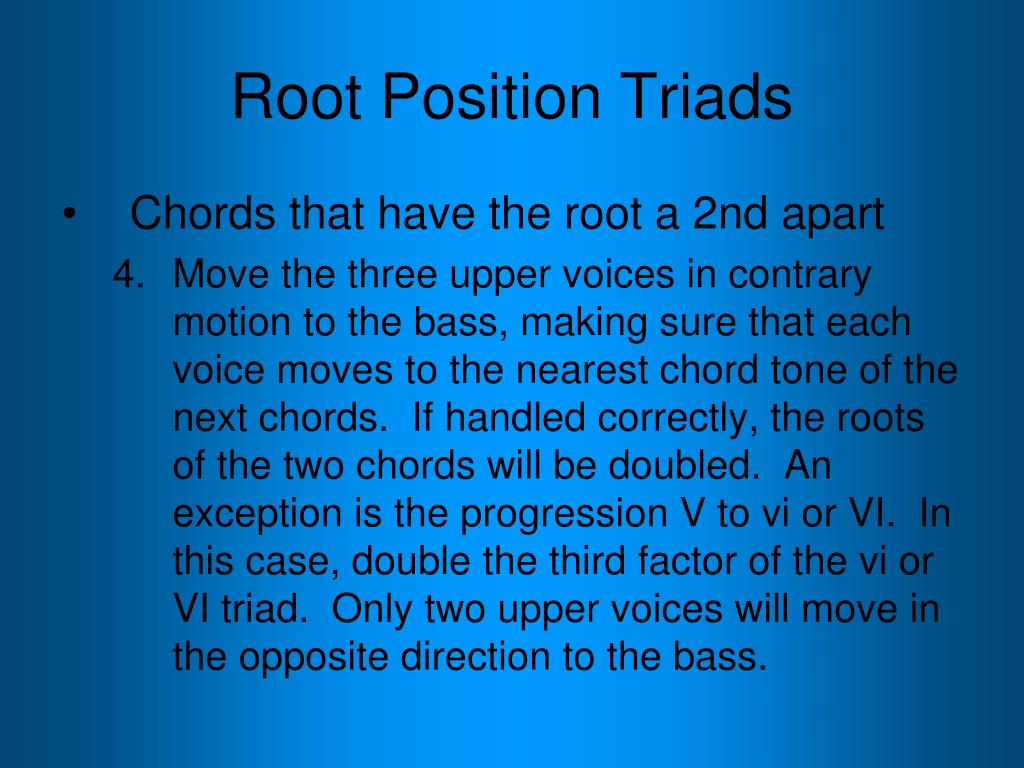 Root Position Triads

• Chords that have the root a 2nd apart

4. Move the three upper voices in contrary motion to the bass, making sure that each voice moves to the nearest chord tone of the next chords. If handled correctly, the roots of the two chords will be doubled. An exception is the progression V to vi or VI. In this case, double the third factor of the vi or VI triad. Only two upper voices will move in the opposite direction to the bass.